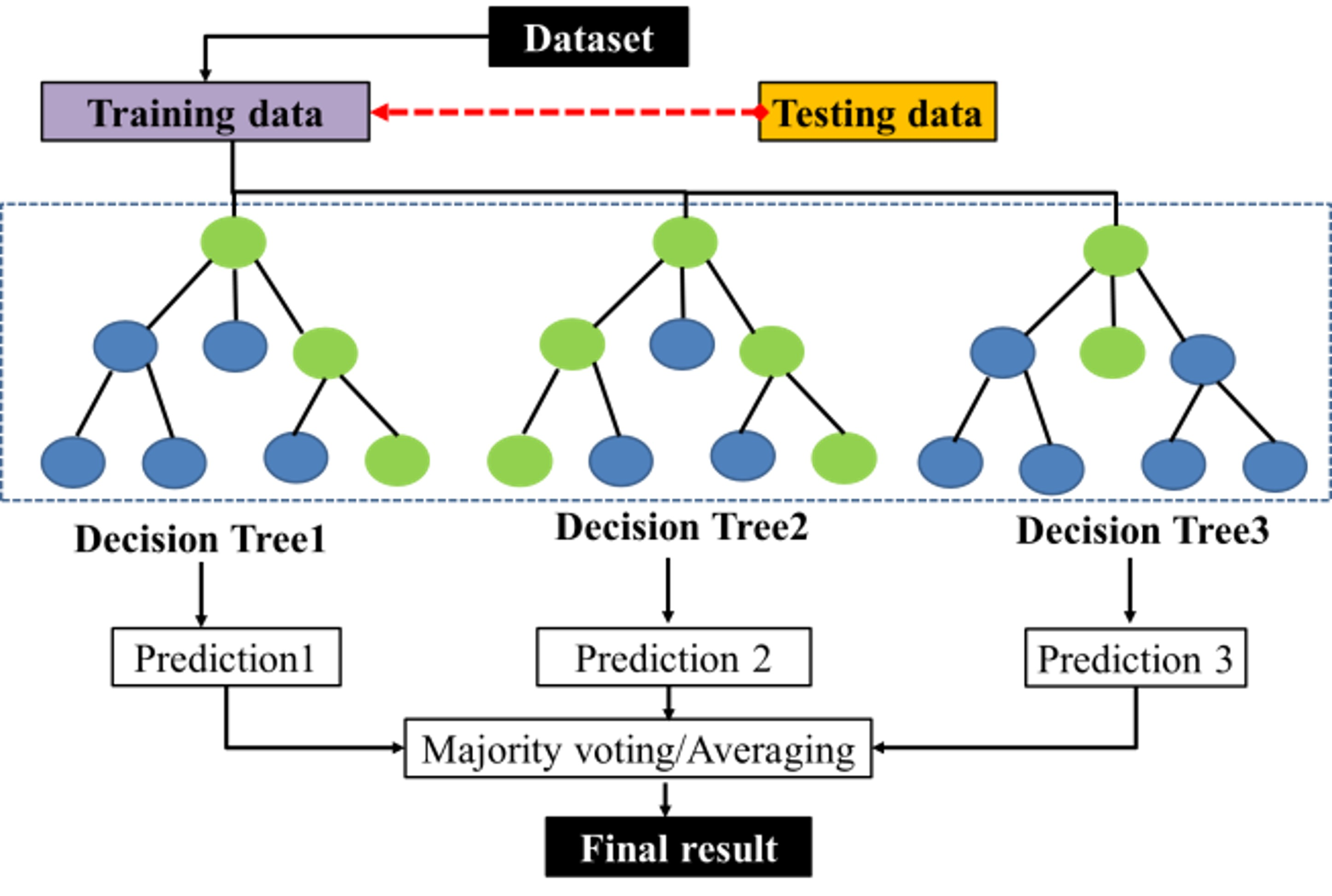 Dataset

Training data

Testing data

Decision Tree1

Decision Tree2

Decision Tree3

Prediction1

Prediction 2

Prediction 3

Majority voting/Averaging

Final result